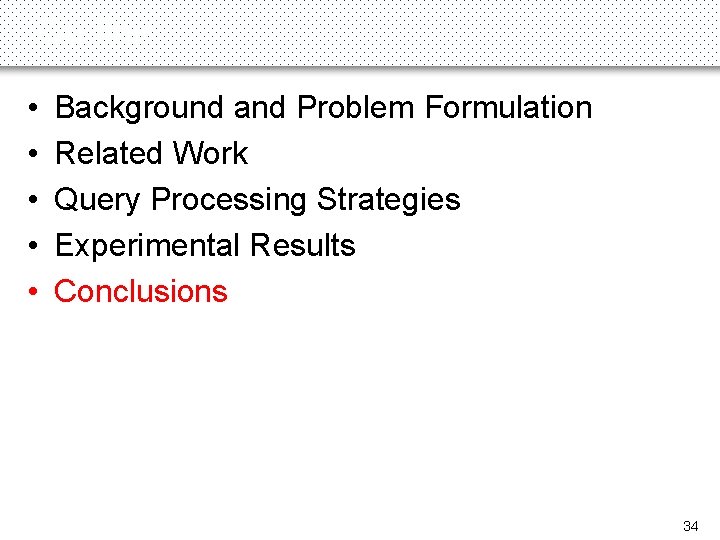 • Background and Problem Formulation
• Related Work
• Query Processing Strategies
• Experimental Results
• Conclusions

34